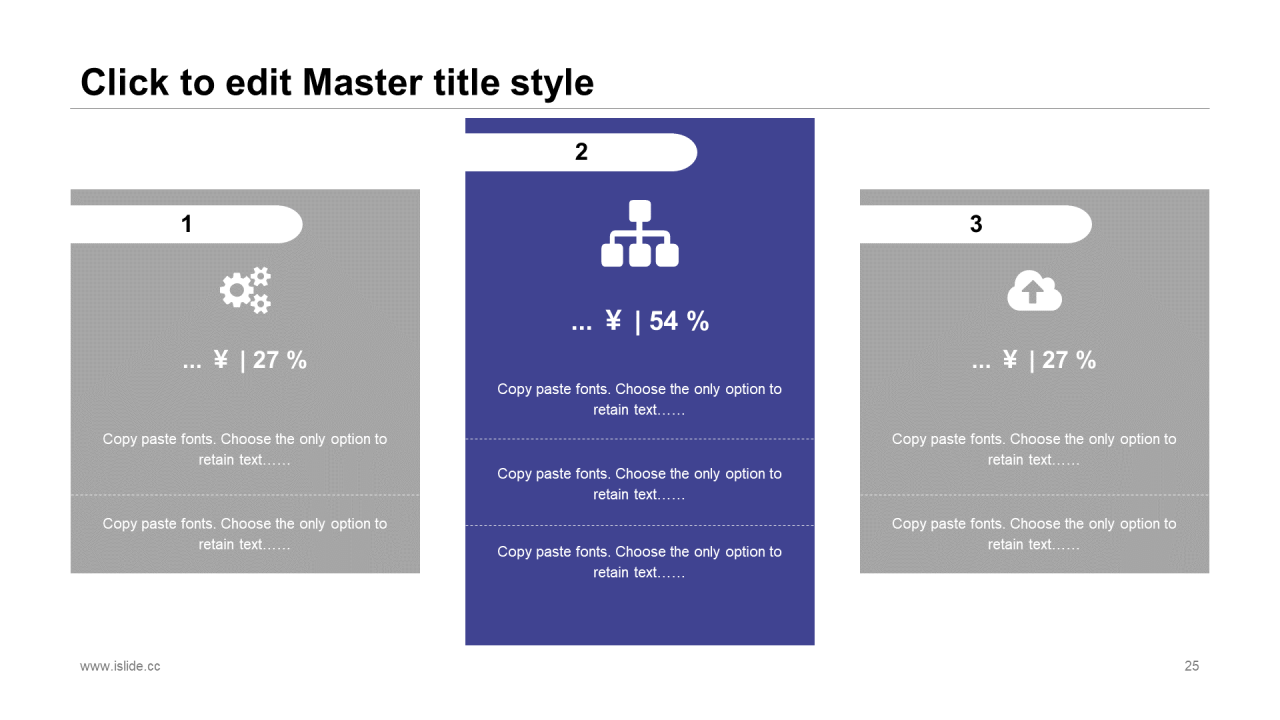 Click to edit Master title style

1

... ¥ | 27 %

Copy paste fonts. Choose the only option to retain text……

Copy paste fonts. Choose the only option to retain text……

2

... ¥ | 54 %

Copy paste fonts. Choose the only option to retain text……

Copy paste fonts. Choose the only option to retain text……

Copy paste fonts. Choose the only option to retain text……

3

... ¥ | 27 %

Copy paste fonts. Choose the only option to retain text……

Copy paste fonts. Choose the only option to retain text……

www.islide.cc

25